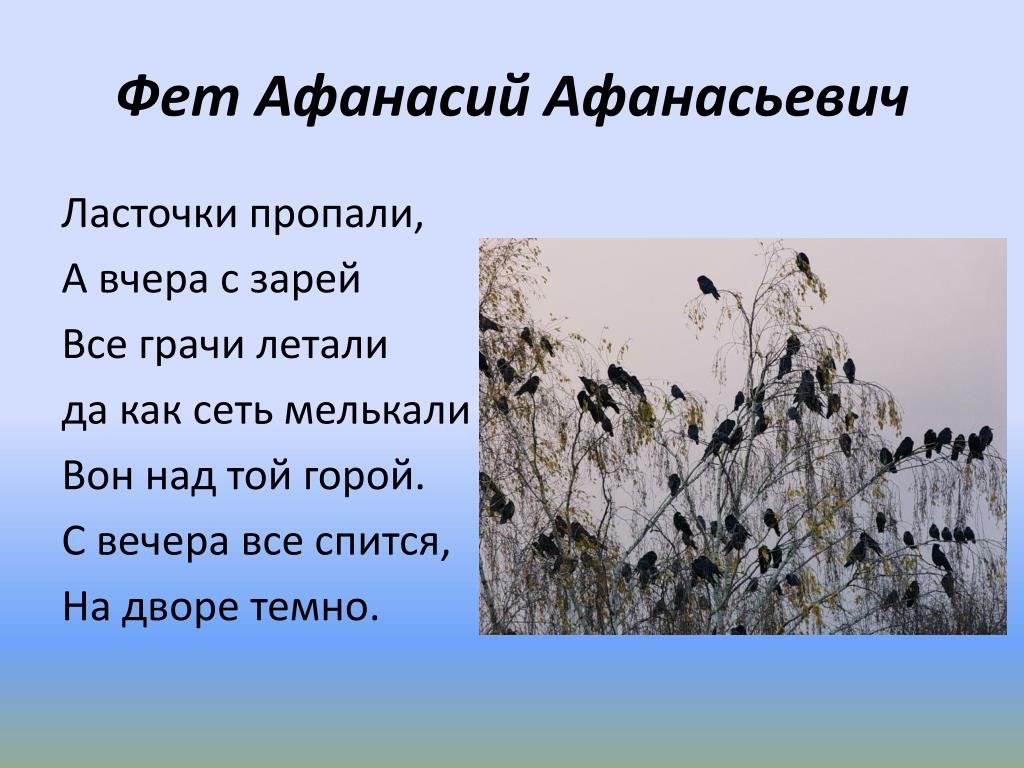 Фет Афанасий Афанасьевич

Ласточки пропали,
А вчера с зарей
Все грачи летали
да как сеть мелькали
Вон над той горой.
С вечера все спится,
На дворе темно.